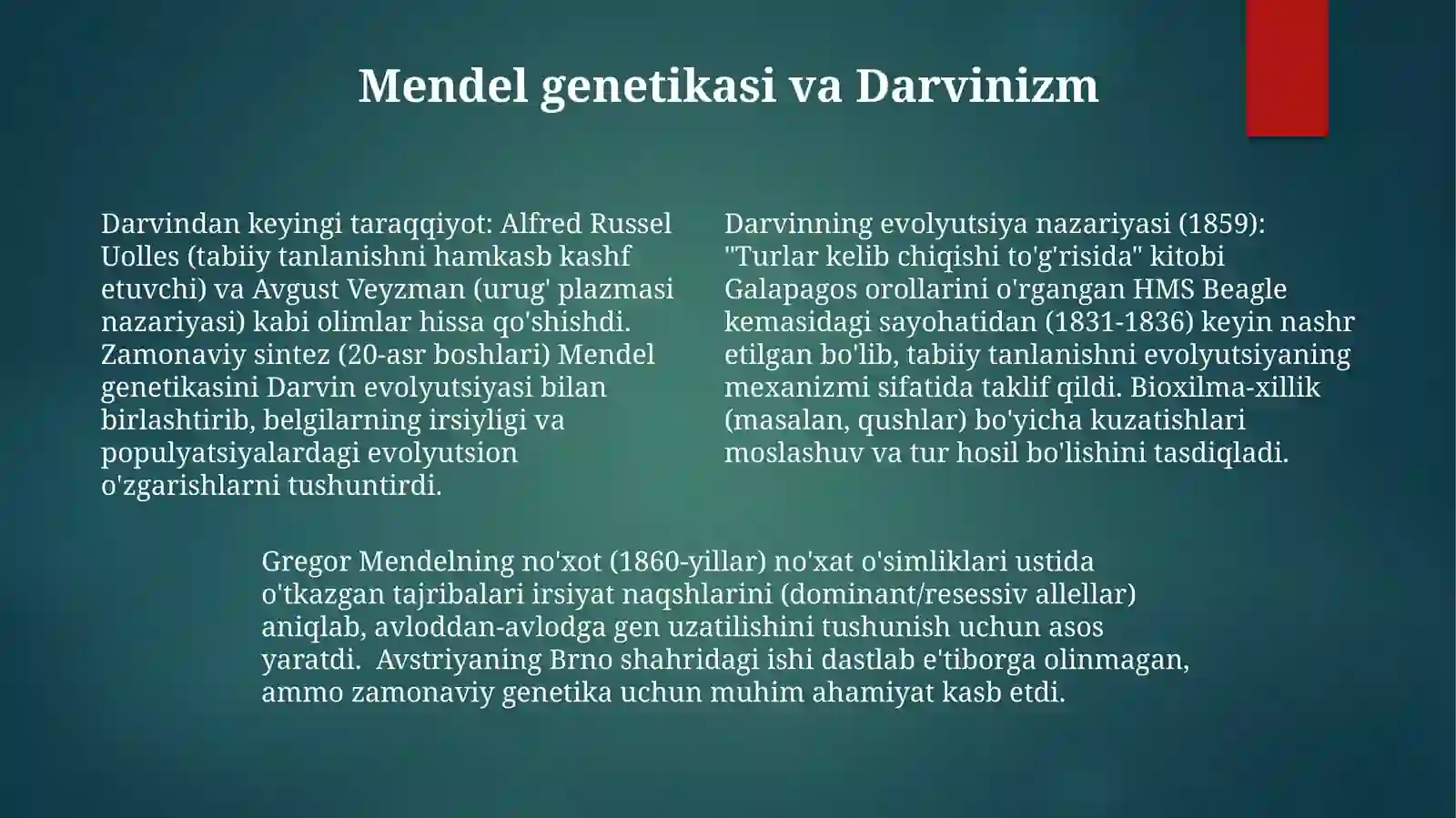 Mendel genetikasi va Darvinizm

Darvindan keyingi taraqqiyot: Alfred Russel Uolles (tabiiy tanlanishni hamkasb kashf etuvchi) va Avgust Veyzman (urug' plazmasi nazariyasi) kabi olimlar hissa qo'shishdi. Zamonaviy sintez (20-asr boshlari) Mendel genetikasini Darvin evolyutsiyasi bilan birlashtirib, belgilarning irsiyligi va populyatsiyalardagi evolyutsion o'zgarishlarni tushuntirdi.

Darvinning evolyutsiya nazariyasi (1859): "Turlar kelib chiqishi to'g'risida" kitobi Galapagos orollarini o'rgangan HMS Beagle kemasidagi sayohatidan (1831-1836) keyin nashr etilgan bo'lib, tabiiy tanlanishni evolyutsiyaning mexanizmi sifatida taklif qildi. Bioxilma-xillik (masalan, qushlar) bo'yicha kuzatishlari moslashuv va tur hosil bo'lishini tasdiqladi.

Gregor Mendelning no'xot (1860-yillar) no'xat o'simliklari ustida o'tkazgan tajribalari irsiyat naqshlarini (dominant/resessiv allellar) aniqlab, avloddan-avlodga gen uzatilishini tushunish uchun asos yaratdi. Avstriyaning Brno shahridagi ishi dastlab e'tiborga olinmagan, ammo zamonaviy genetika uchun muhim ahamiyat kasb etdi.